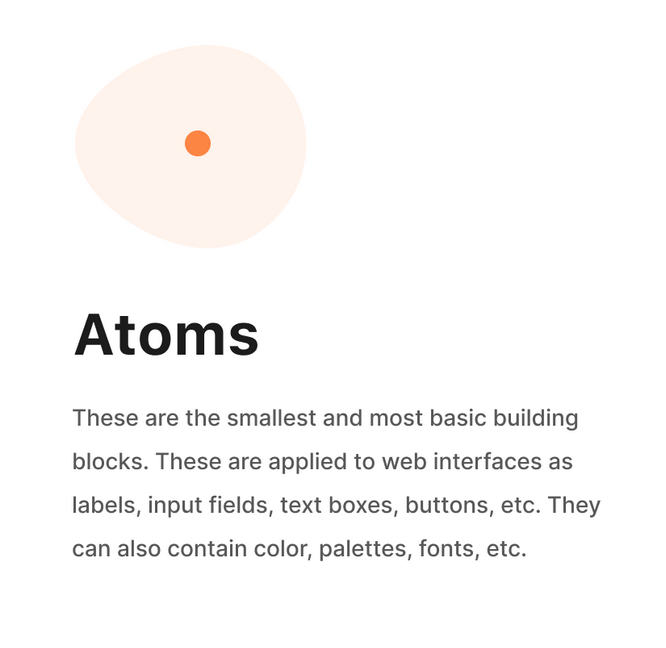 Atoms

These are the smallest and most basic building blocks. These are applied to web interfaces as labels, input fields, text boxes, buttons, etc. They can also contain color, palettes, fonts, etc.